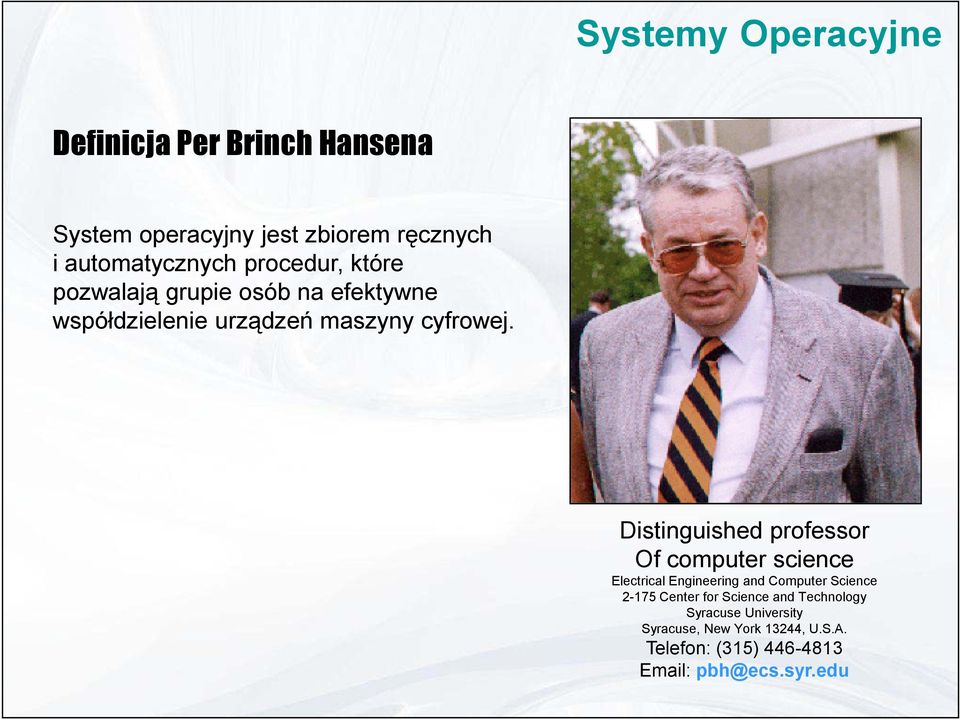 Systemy Operacyjne

Definicja Per Brinch Hansena

System operacyjny jest zbiorem ręcznych i automatycznych procedur, które pozwalają grupie osób na efektywne współdzielenie urządzeń maszyny cyfrowej.

Distinguished professor
Of computer science
Electrical Engineering and Computer Science
2-175 Center for Science and Technology
Syracuse University
Syracuse, New York 13244, U.S.A.
Telefon: (315) 446-4813
Email: pbh@ecs.syr.edu